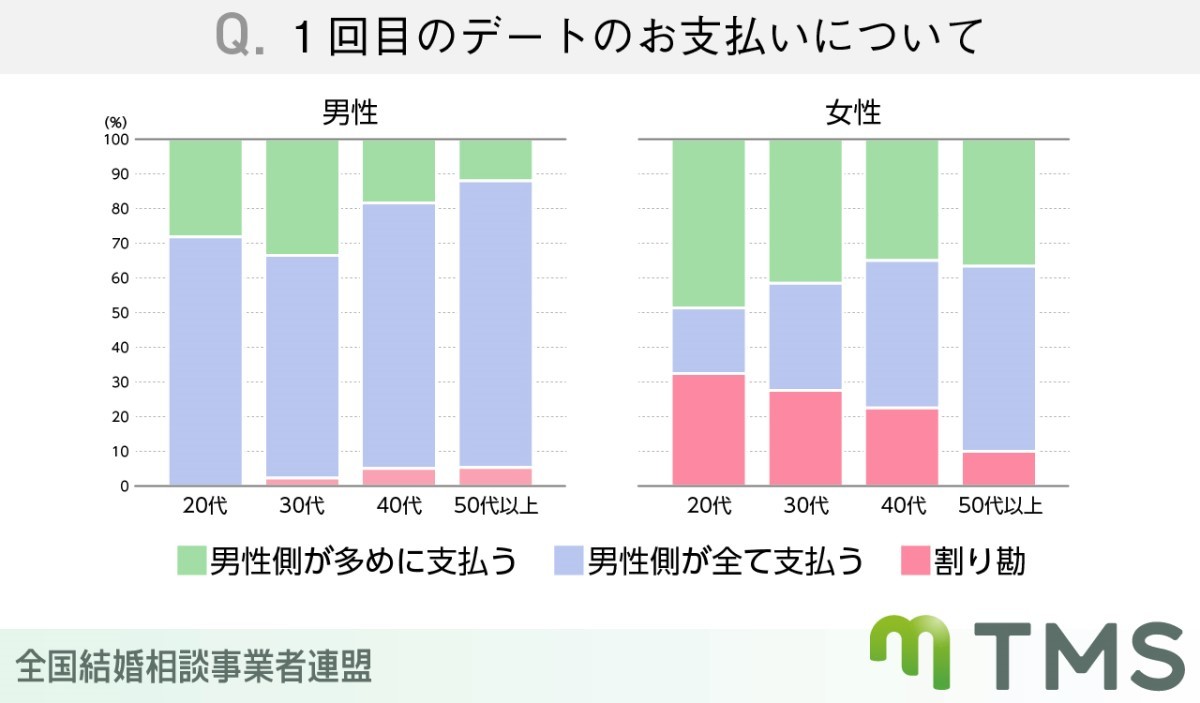 Q. １回目のデートのお支払いについて

男性

(%)
100
90
80
70
60
50
40
30
20
10
0

20代　30代　40代　50代以上

女性

20代　30代　40代　50代以上

男性側が多めに支払う　男性側が全て支払う　割り勘

全国結婚相談事業者連盟

TMS